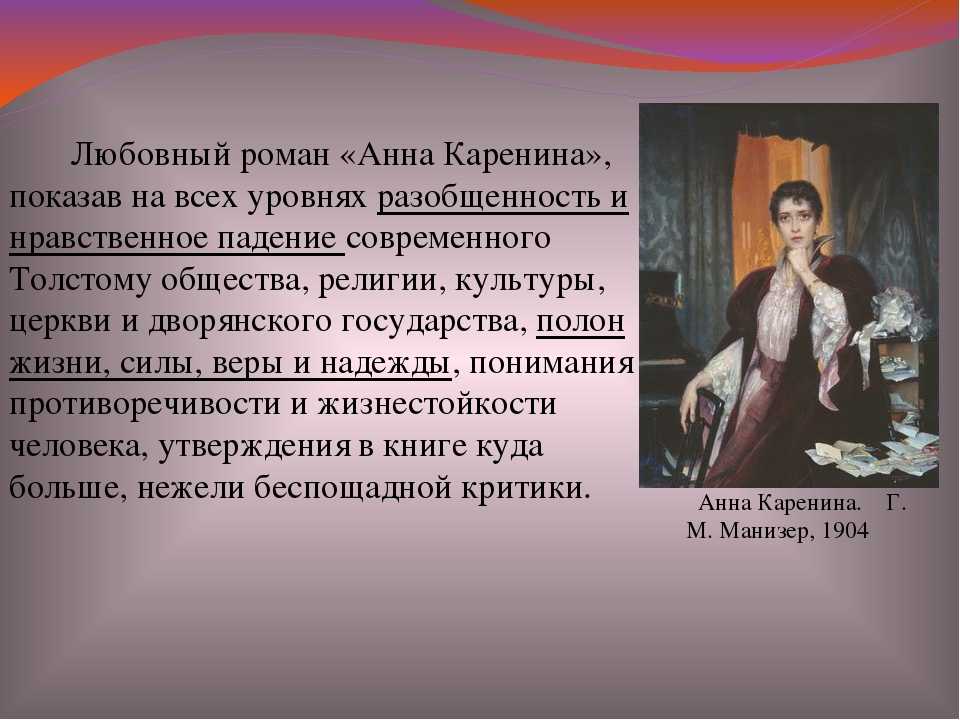 Любовный роман «Анна Каренина», показав на всех уровнях разобщенность и нравственное падение современного Толстому общества, религии, культуры, церкви и дворянского государства, полон жизни, силы, веры и надежды, понимания противоречивости и жизнестойкости человека, утверждения в книге куда больше, нежели беспощадной критики.

Анна Каренина. Г. М. Манизер, 1904